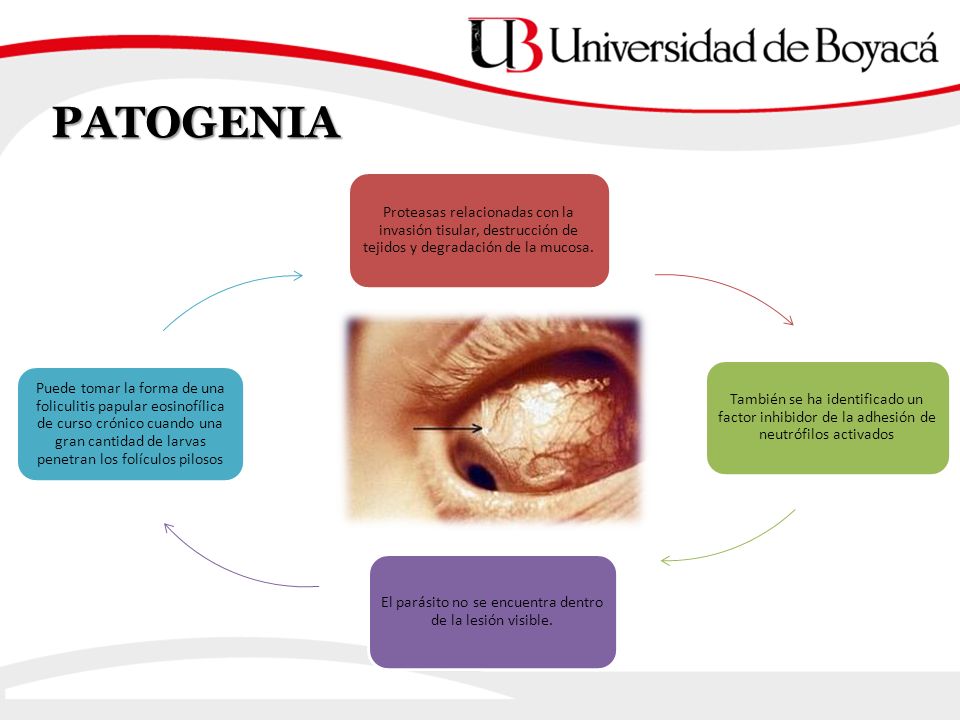 UB Universidad de Boyacá

PATOGENIA

Proteasas relacionadas con la invasión tisular, destrucción de tejidos y degradación de la mucosa.

También se ha identificado un factor inhibidor de la adhesión de neutrófilos activados

El parásito no se encuentra dentro de la lesión visible.

Puede tomar la forma de una foliculitis papular eosinofílica de curso crónico cuando una gran cantidad de larvas penetran los folículos pilosos